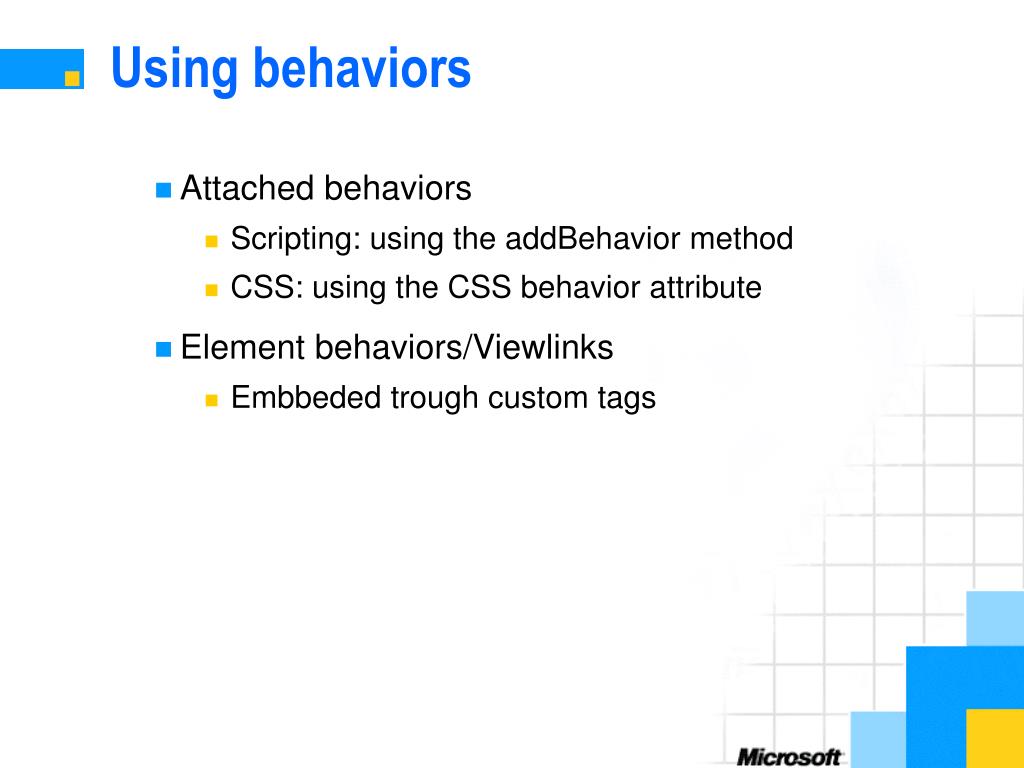 Using behaviors

Attached behaviors

Scripting: using the addBehavior method

CSS: using the CSS behavior attribute

Element behaviors/Viewlinks

Embbeded trough custom tags

Microsoft